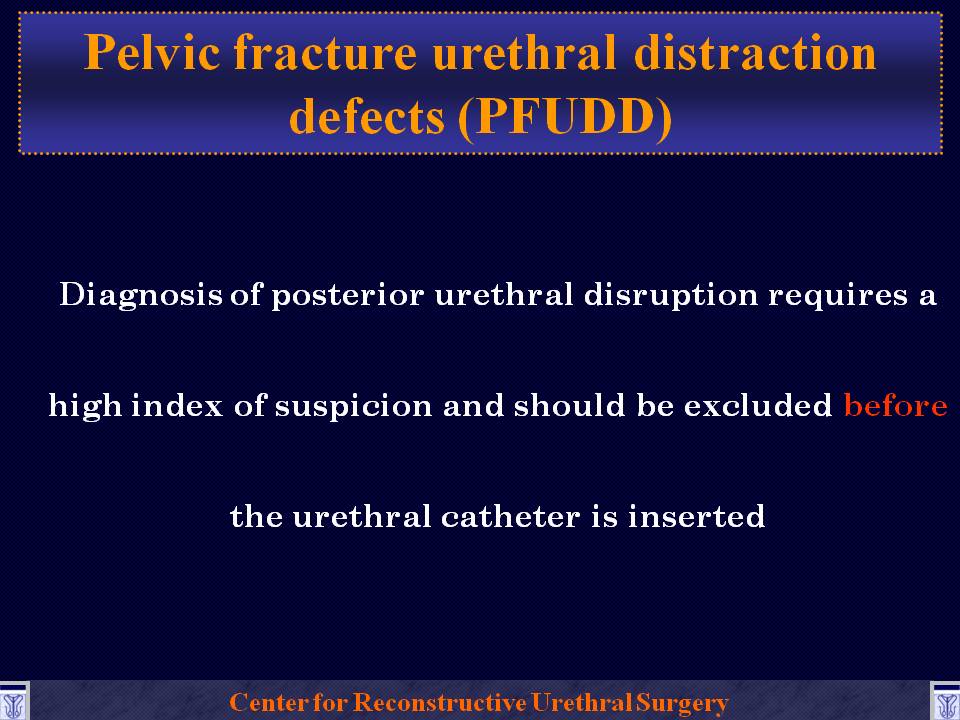 Pelvic fracture urethral distraction defects (PFUDD)

Diagnosis of posterior urethral disruption requires a high index of suspicion and should be excluded before the urethral catheter is inserted

Center for Reconstructive Urethral Surgery